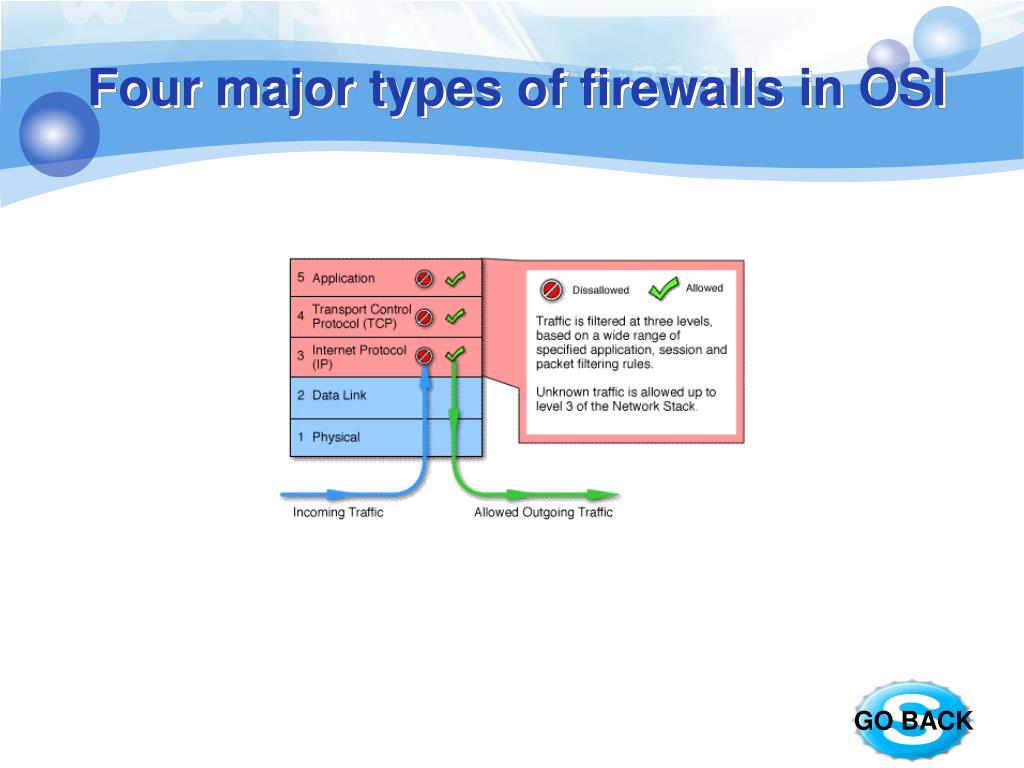 Four major types of firewalls in OSI

5 Application

4 Transport Control Protocol (TCP)

3 Internet Protocol (IP)

2 Data Link

1 Physical

Dissallowed

Allowed

Traffic is filtered at three levels, based on a wide range of specified application, session and packet filtering rules.

Unknown traffic is allowed up to level 3 of the Network Stack.

Incoming Traffic

Allowed Outgoing Traffic

GO BACK